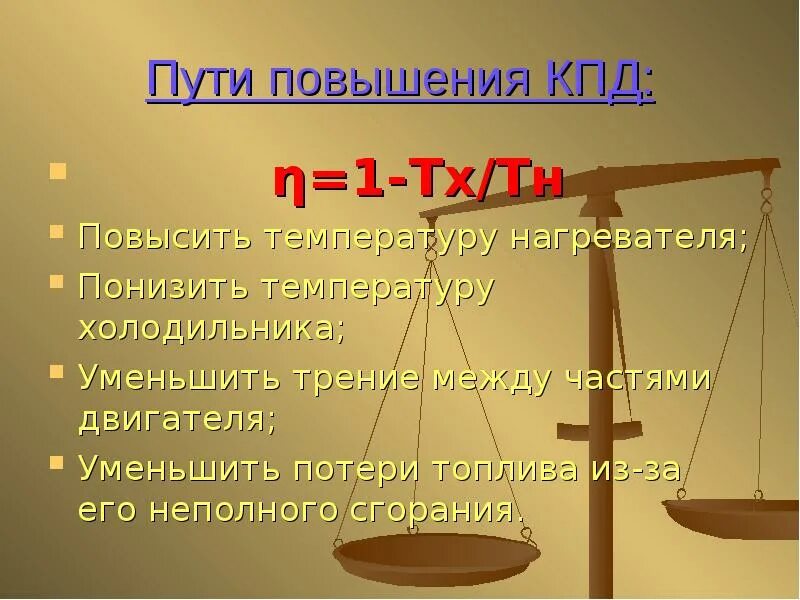 Пути повышения КПД:

- $\eta=1-Tx/Tн$
- Повысить температуру нагревателя;
- Понизить температуру холодильника;
- Уменьшить трение между частями двигателя;
- Уменьшить потери топлива из-за его неполного сгорания.